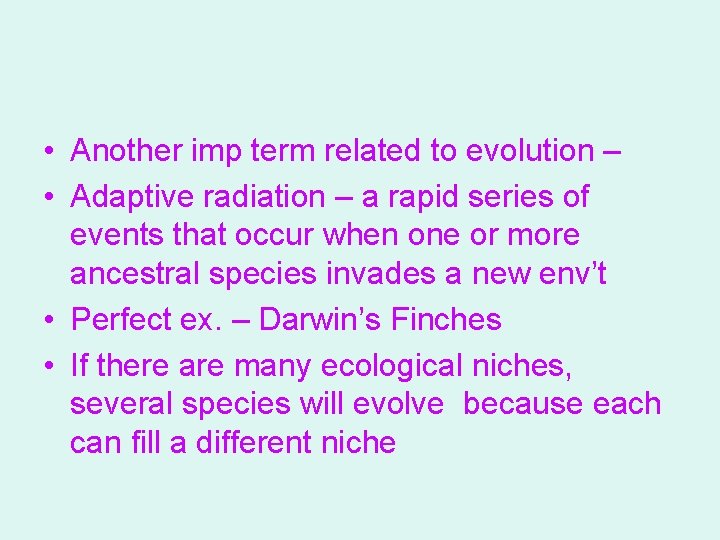 • Another imp term related to evolution –
• Adaptive radiation – a rapid series of events that occur when one or more ancestral species invades a new env’t
• Perfect ex. – Darwin’s Finches
• If there are many ecological niches, several species will evolve because each can fill a different niche